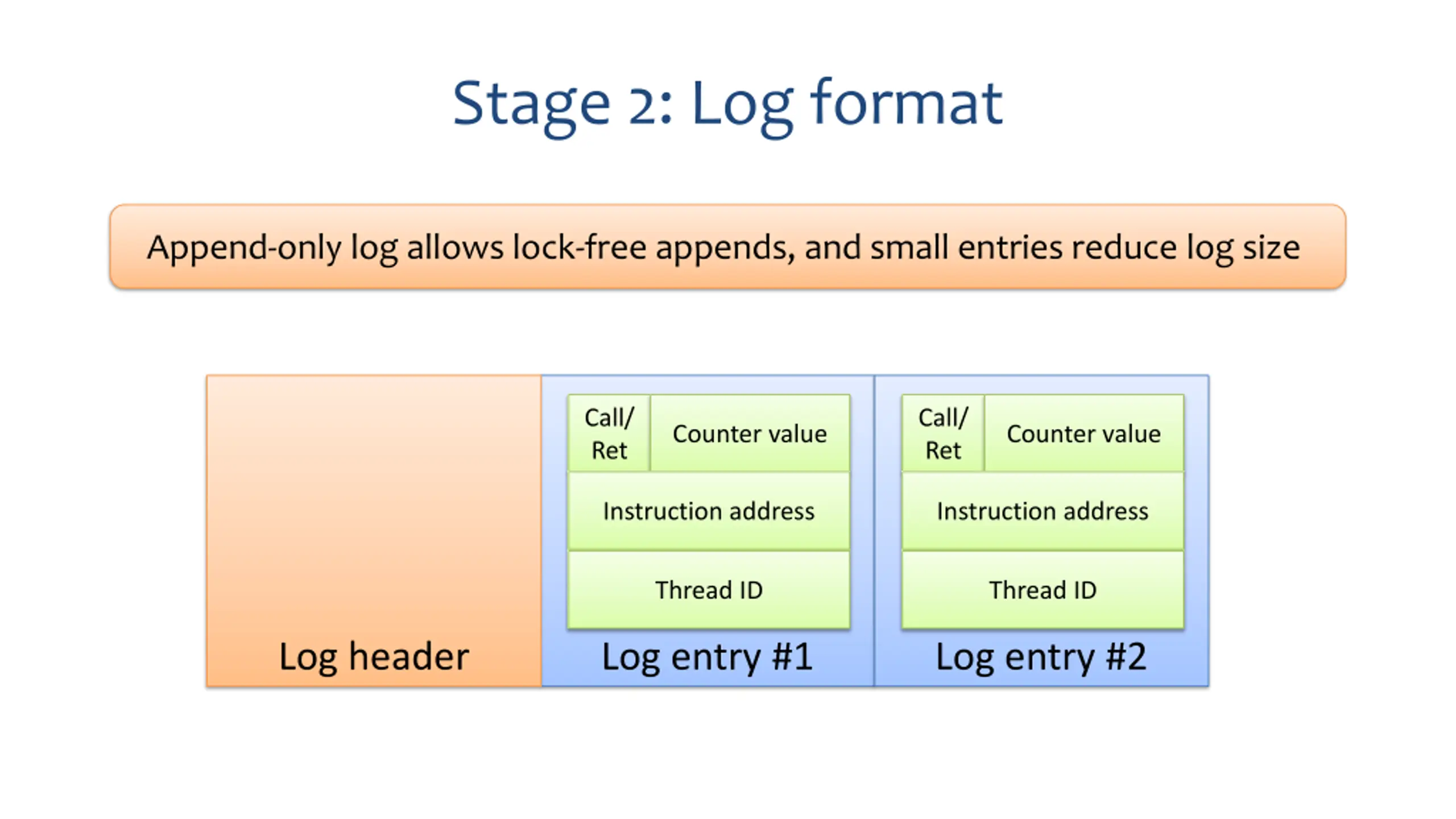 Stage 2: Log format

Append-only log allows lock-free appends, and small entries reduce log size

Log header

Call/ Ret

Counter value

Instruction address

Thread ID

Log entry #1

Call/ Ret

Counter value

Instruction address

Thread ID

Log entry #2